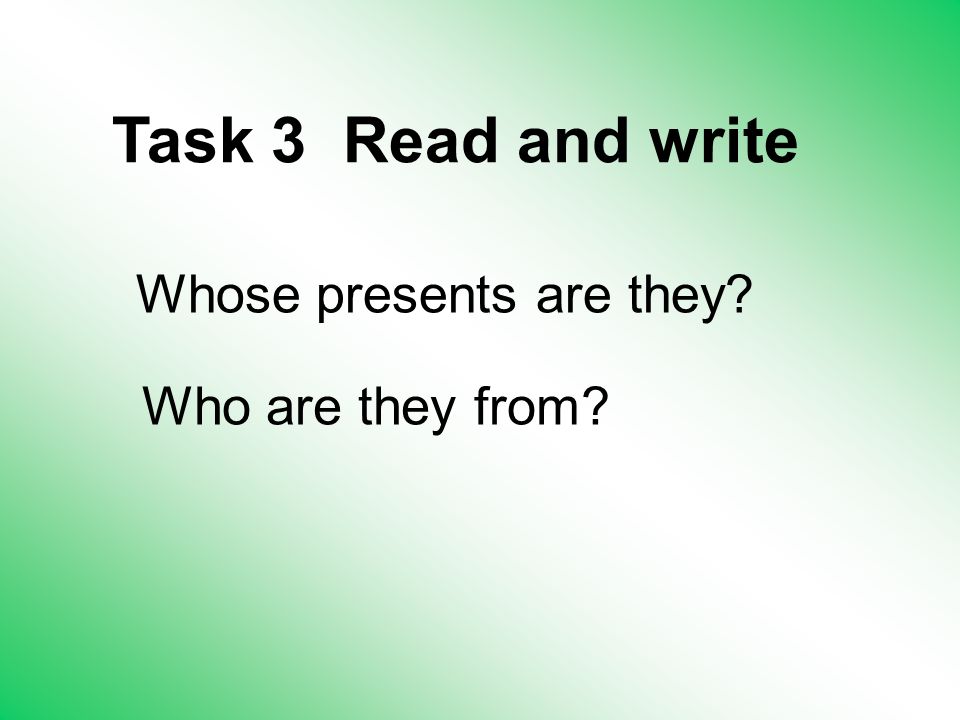 Task 3 Read and write

Whose presents are they?

Who are they from?